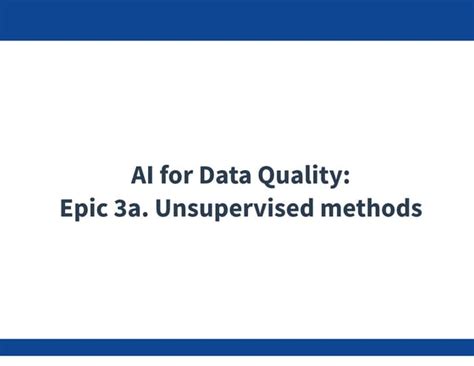 AI for Data Quality:
Epic 3a. Unsupervised methods